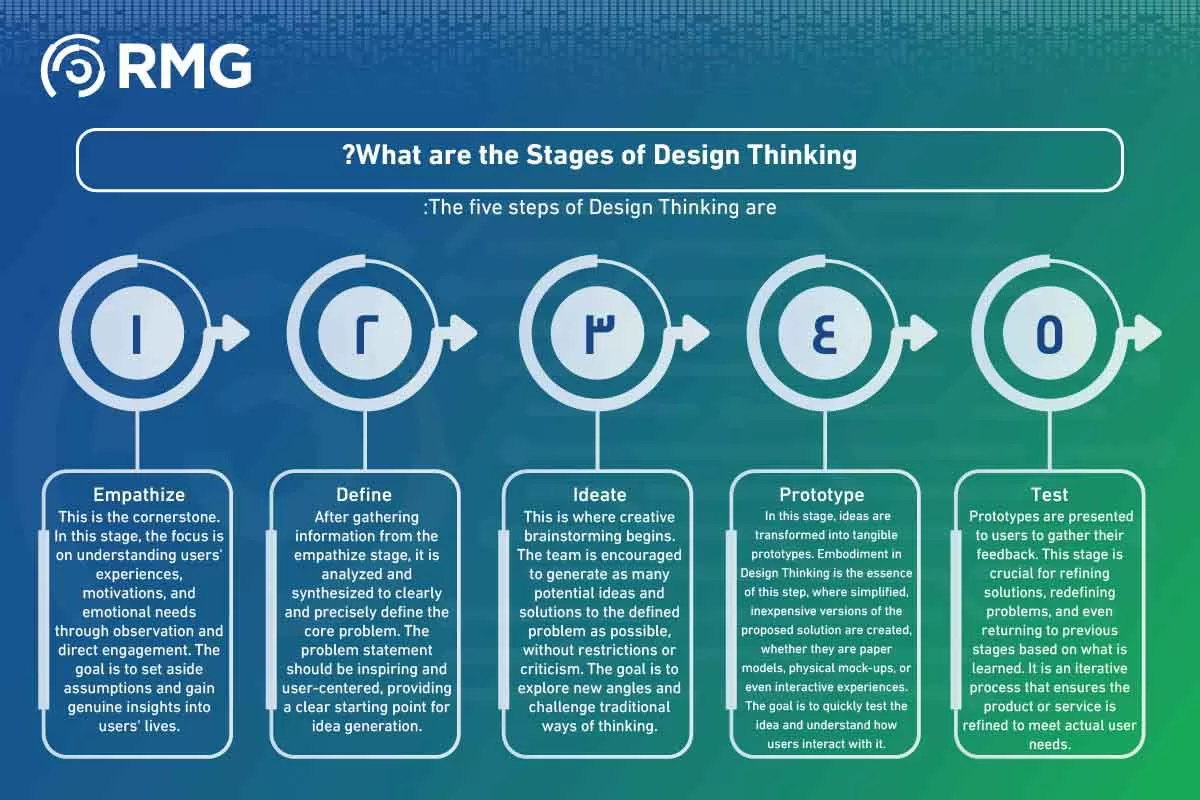 RMG

?What are the Stages of Design Thinking

:The five steps of Design Thinking are

١

٢

٣

٤

٥

Empathize
This is the cornerstone. In this stage, the focus is on understanding users' experiences, motivations, and emotional needs through observation and direct engagement. The goal is to set aside assumptions and gain genuine insights into users' lives.

Define
After gathering information from the empathize stage, it is analyzed and synthesized to clearly and precisely define the core problem. The problem statement should be inspiring and user-centered, providing a clear starting point for idea generation.

Ideate
This is where creative brainstorming begins. The team is encouraged to generate as many potential ideas and solutions to the defined problem as possible, without restrictions or criticism. The goal is to explore new angles and challenge traditional ways of thinking.

Prototype
In this stage, ideas are transformed into tangible prototypes. Embodiment in Design Thinking is the essence of this step, where simplified, inexpensive versions of the proposed solution are created, whether they are paper models, physical mock-ups, or even interactive experiences. The goal is to quickly test the idea and understand how users interact with it.

Test
Prototypes are presented to users to gather their feedback. This stage is crucial for refining solutions, redefining problems, and even returning to previous stages based on what is learned. It is an iterative process that ensures the product or service is refined to meet actual user needs.